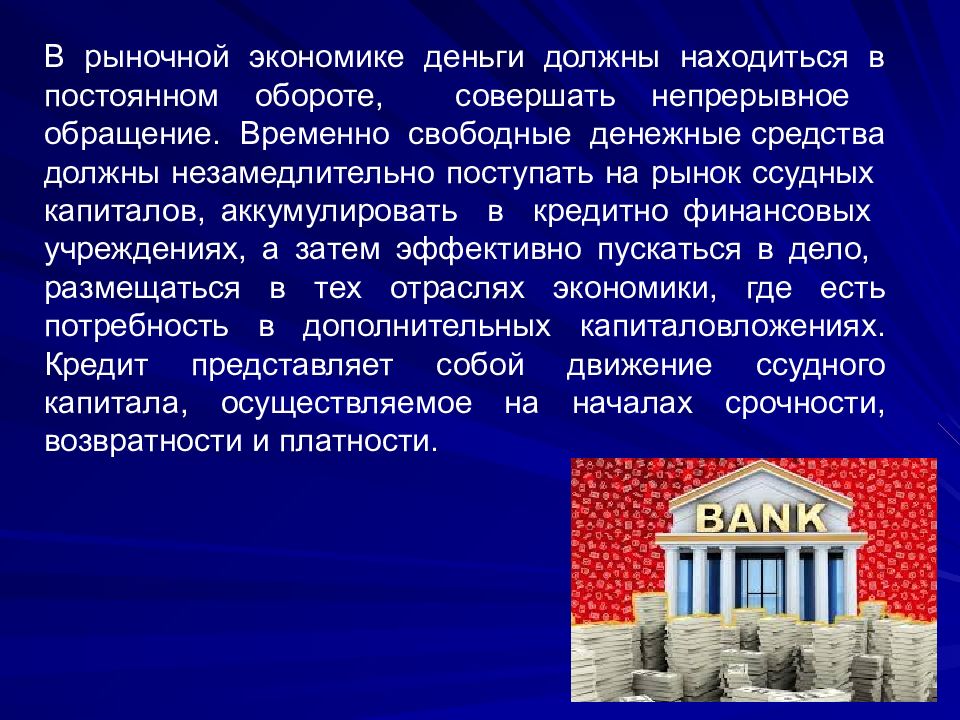 В рыночной экономике деньги должны находиться в постоянном обороте, совершать непрерывное обращение. Временно свободные денежные средства должны незамедлительно поступать на рынок ссудных капиталов, аккумулировать в кредитно финансовых учреждениях, а затем эффективно пускаться в дело, размещаться в тех отраслях экономики, где есть потребность в дополнительных капиталовложениях. Кредит представляет собой движение ссудного капитала, осуществляемое на началах срочности, возвратности и платности.

BANK